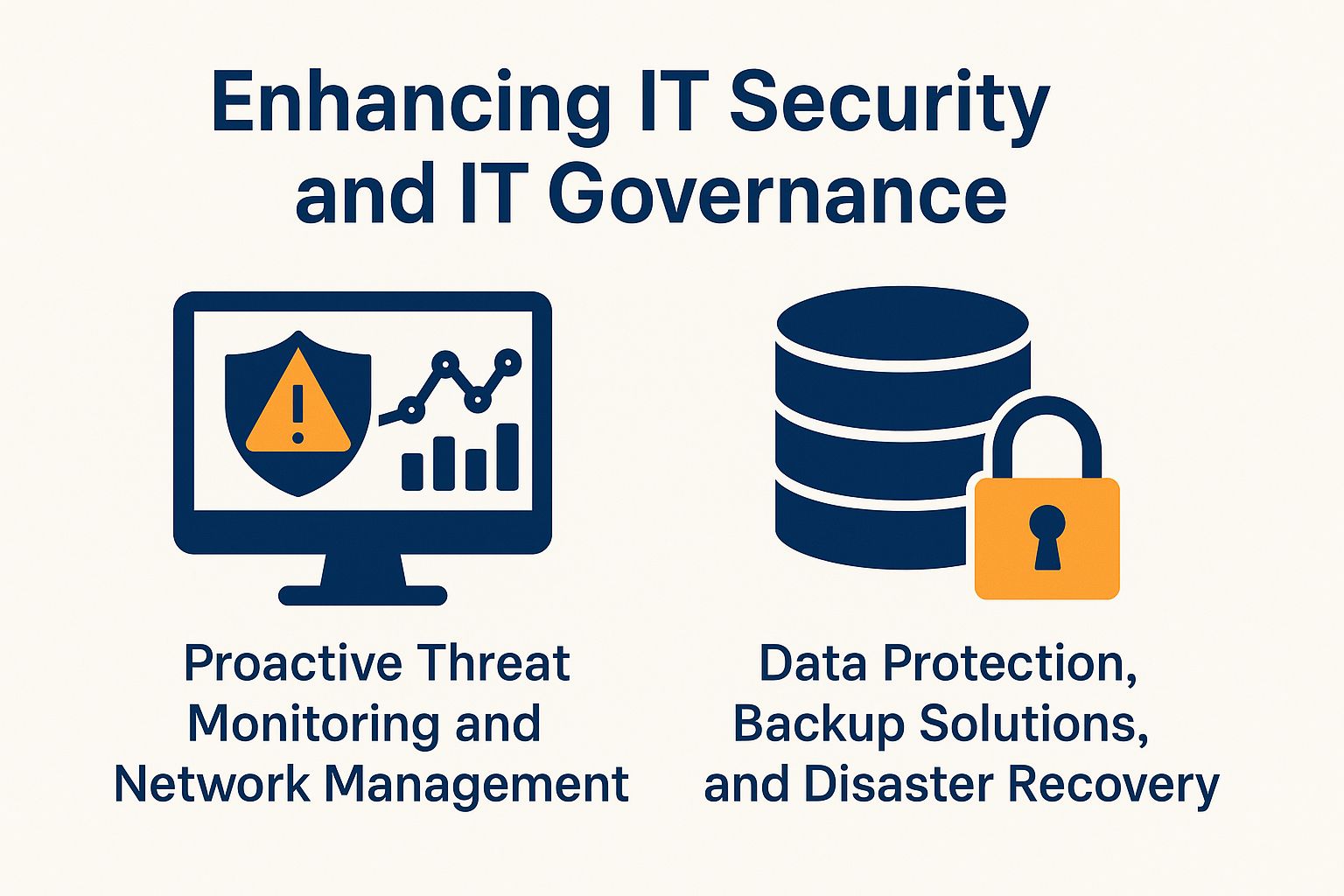 Enhancing IT Security and IT Governance

Proactive Threat Monitoring and Network Management

Data Protection, Backup Solutions, and Disaster Recovery